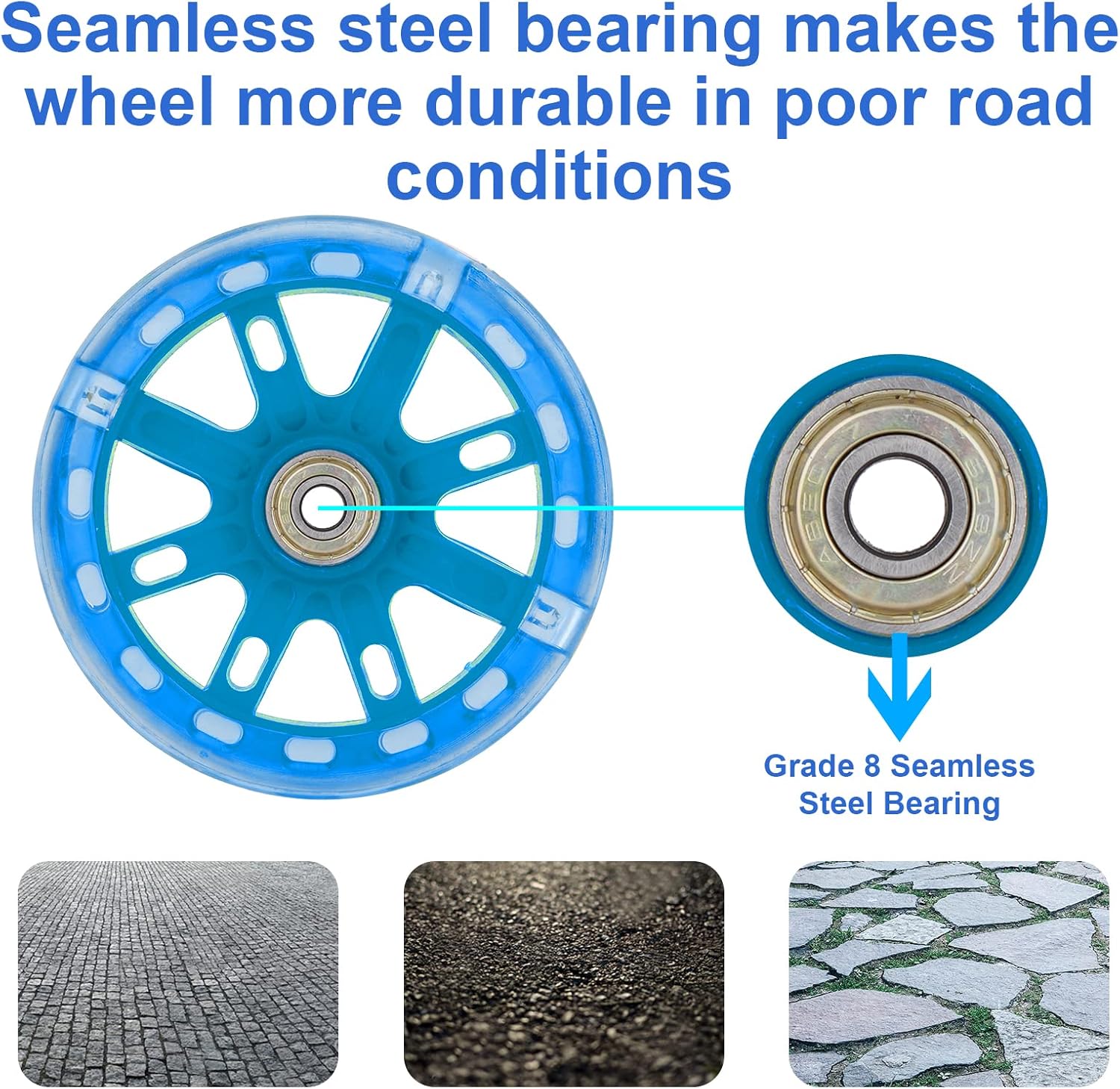 Seamless steel bearing makes the wheel more durable in poor road conditions

ABEC-7 608ZZ

Grade 8 Seamless Steel Bearing